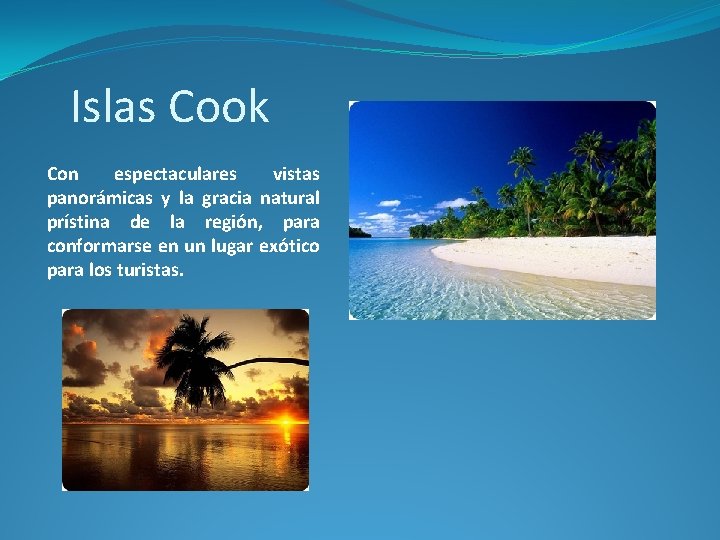 Islas Cook

Con espectaculares vistas panorámicas y la gracia natural prístina de la región, para conformarse en un lugar exótico para los turistas.